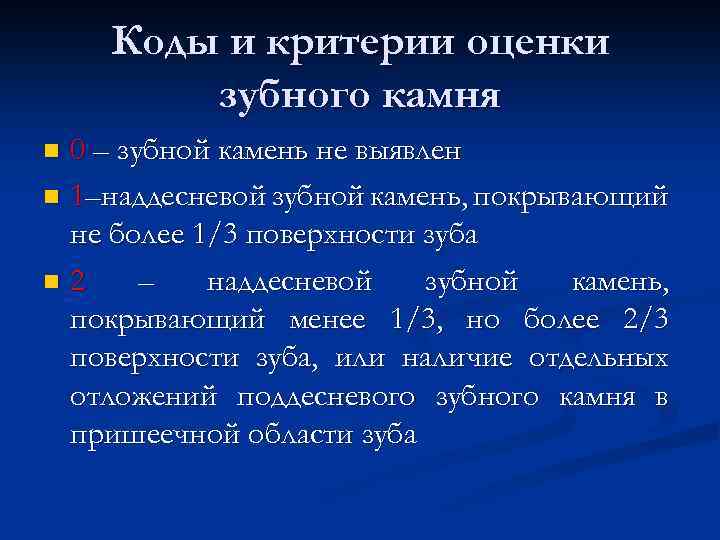 Коды и критерии оценки зубного камня

0 – зубной камень не выявлен

1–наддесневой зубной камень, покрывающий не более 1/3 поверхности зуба

2 – наддесневой зубной камень, покрывающий менее 1/3, но более 2/3 поверхности зуба, или наличие отдельных отложений поддесневого зубного камня в пришеечной области зуба